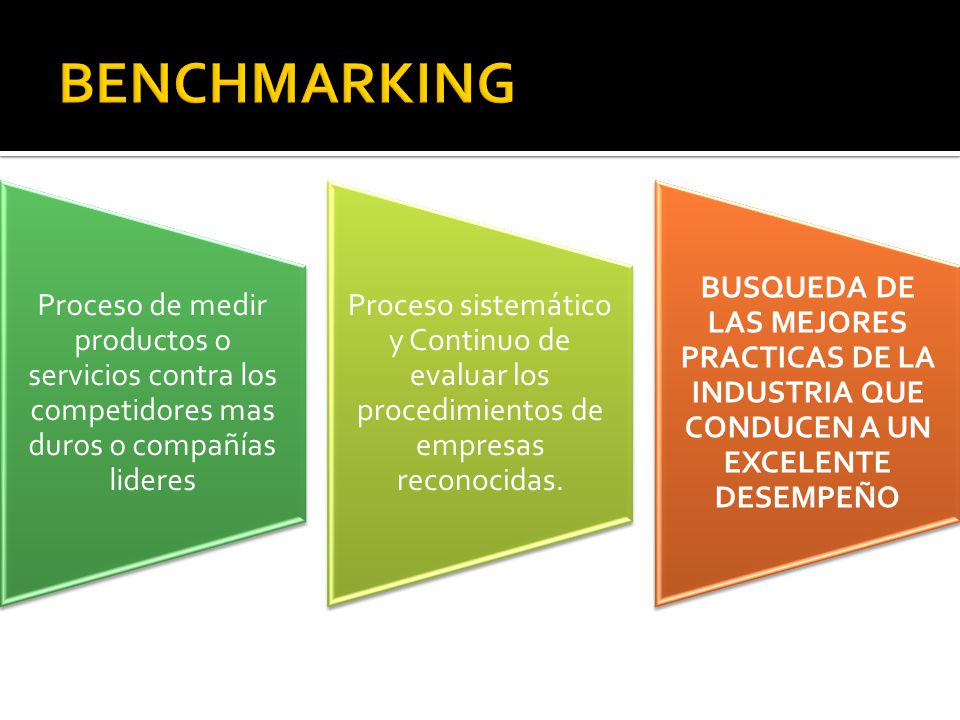 BENCHMARKING

Proceso de medir productos o servicios contra los competidores mas duros o compañías lideres

Proceso sistemático y Continuo de evaluar los procedimientos de empresas reconocidas.

BUSQUEDA DE LAS MEJORES PRACTICAS DE LA INDUSTRIA QUE CONDUCEN A UN EXCELENTE DESEMPEÑO